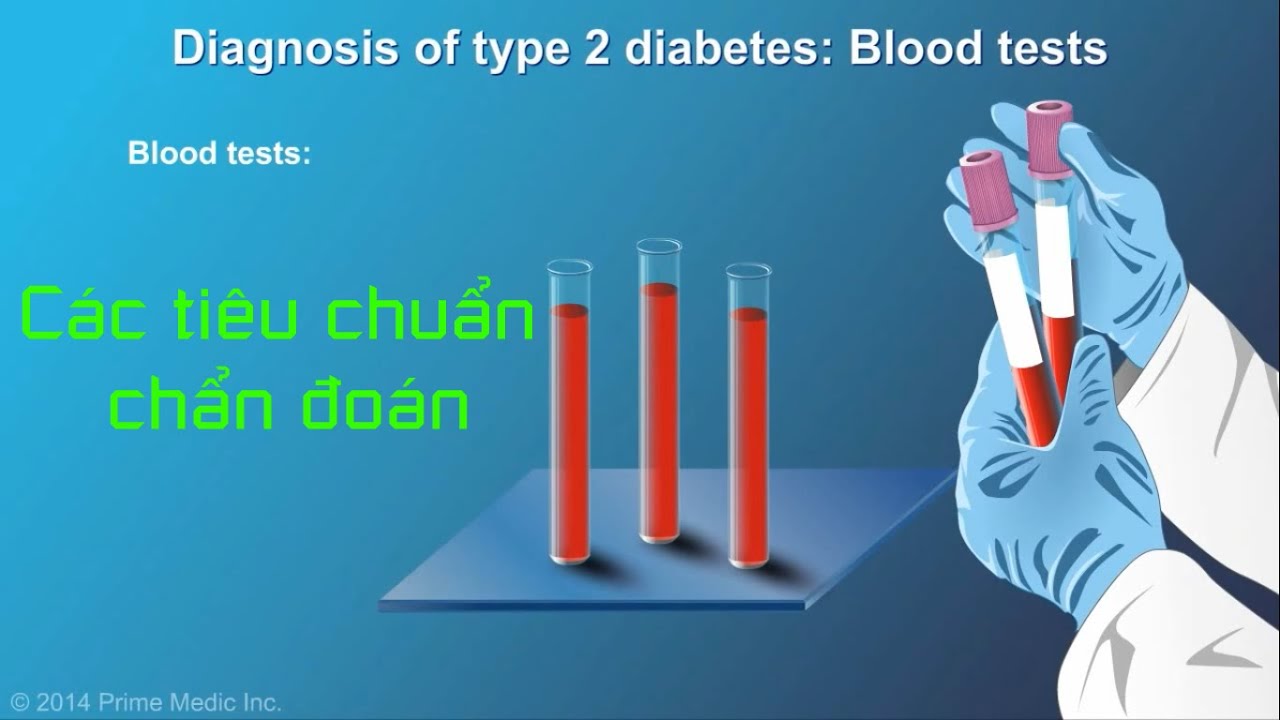 Diagnosis of type 2 diabetes: Blood tests

Blood tests:

Các tiêu chuẩn chẩn đoán

© 2014 Prime Medic Inc.